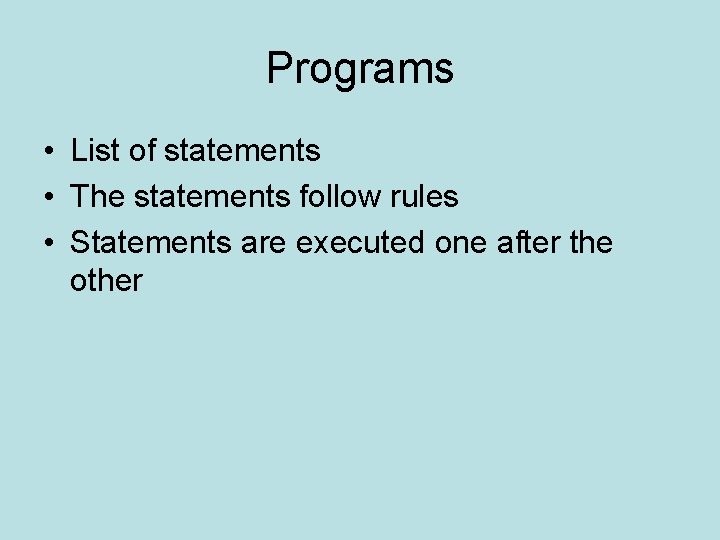 Programs

• List of statements
• The statements follow rules
• Statements are executed one after the other